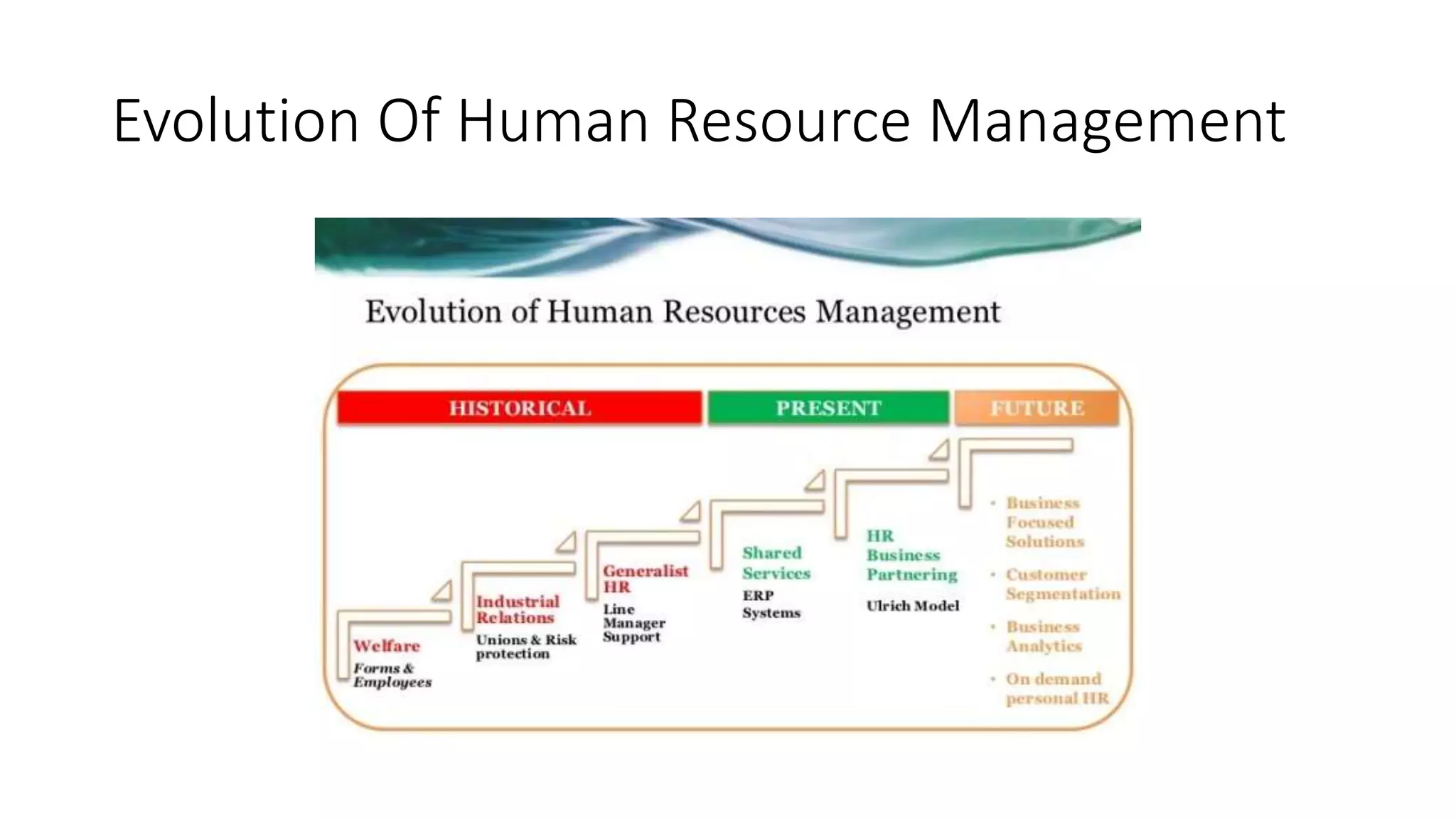 Evolution Of Human Resource Management

Evolution of Human Resources Management

HISTORICAL

PRESENT

FUTURE

Welfare
Forms & Employees

Industrial Relations
Unions & Risk protection

Generalist HR
Line Manager Support

Shared Services
ERP Systems

HR Business Partnering
Ulrich Model

• Business Focused Solutions
• Customer Segmentation
• Business Analytics
• On demand personal HR